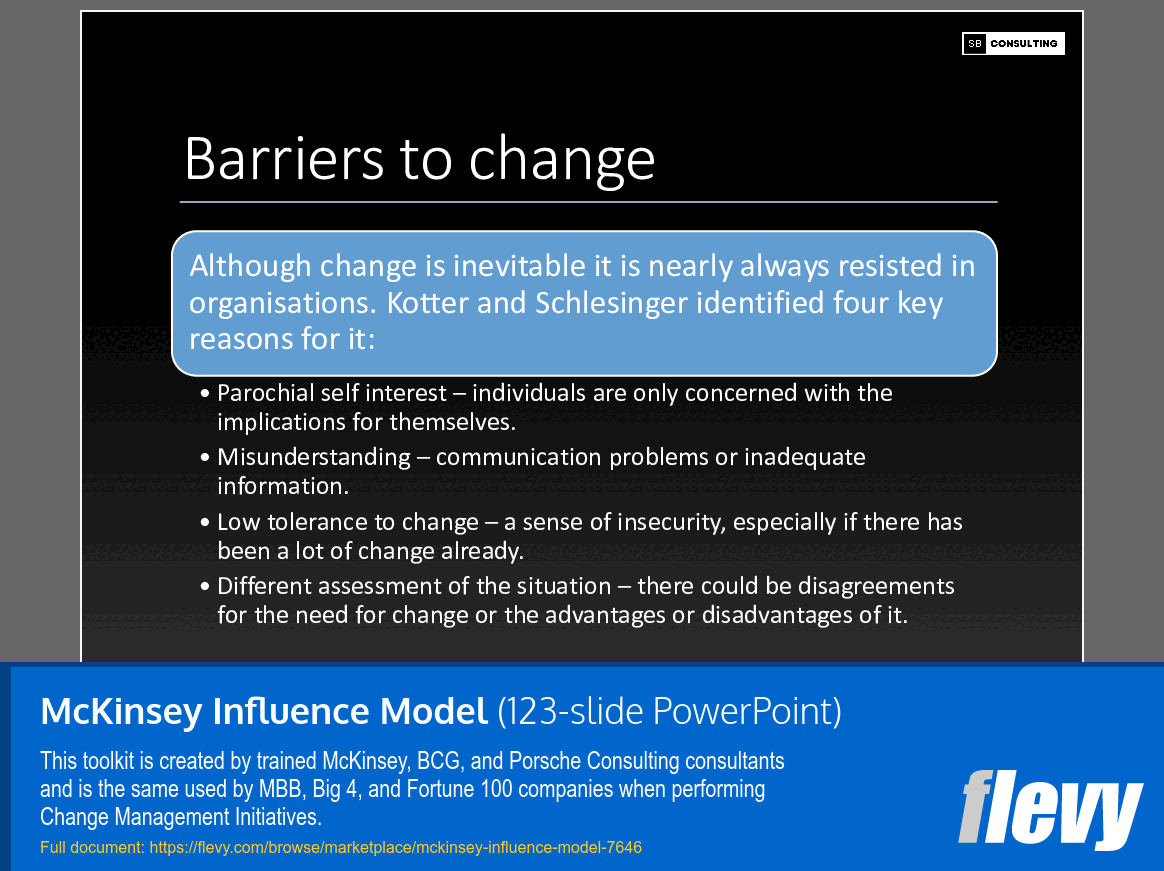 SB CONSULTING

Barriers to change

Although change is inevitable it is nearly always resisted in organisations. Kotter and Schlesinger identified four key reasons for it:

• Parochial self interest – individuals are only concerned with the implications for themselves.
• Misunderstanding – communication problems or inadequate information.
• Low tolerance to change – a sense of insecurity, especially if there has been a lot of change already.
• Different assessment of the situation – there could be disagreements for the need for change or the advantages or disadvantages of it.

McKinsey Influence Model (123-slide PowerPoint)

This toolkit is created by trained McKinsey, BCG, and Porsche Consulting consultants and is the same used by MBB, Big 4, and Fortune 100 companies when performing Change Management Initiatives.

Full document: https://flevy.com/browse/marketplace/mckinsey-influence-model-7646

flevy